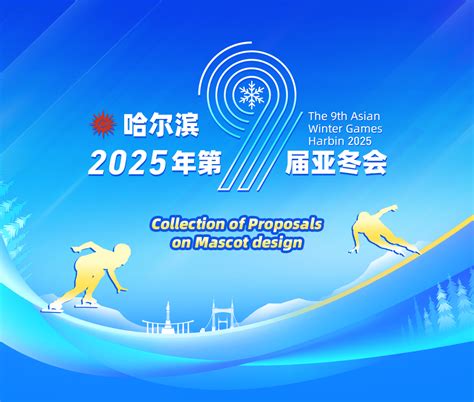 哈尔滨
2025年第9届亚冬会

The 9th Asian Winter Games Harbin 2025

Collection of Proposals on Mascot design